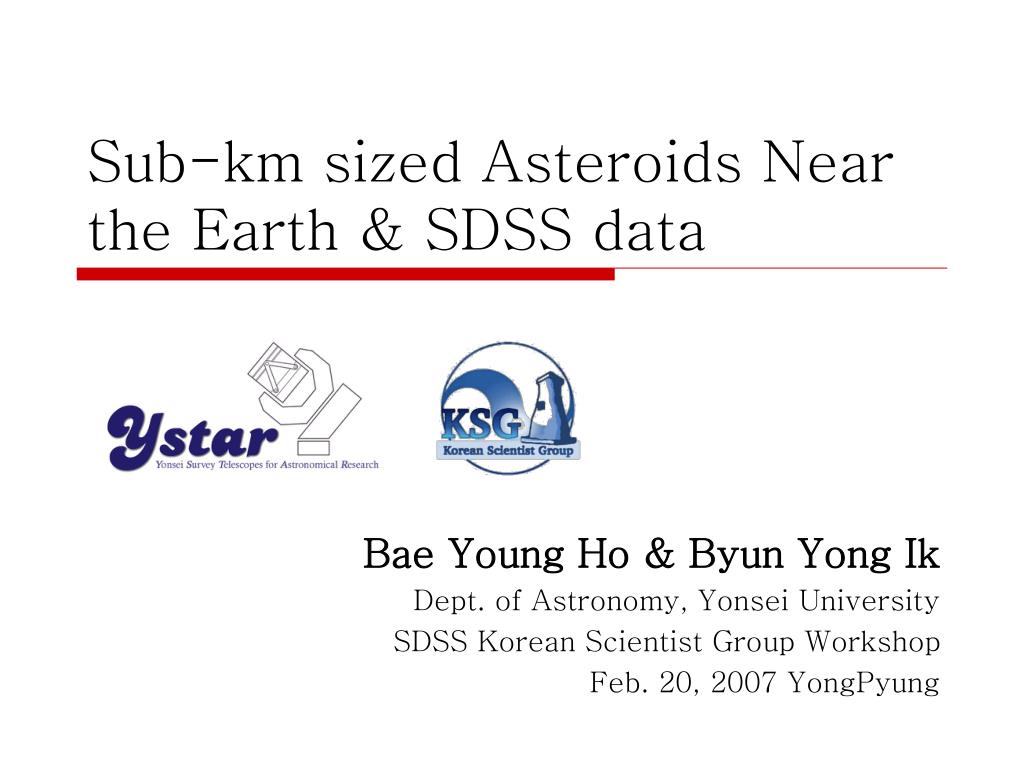 Sub-km sized Asteroids Near the Earth & SDSS data

Ystar
Yonsei Survey Telescopes for Astronomical Research

KSG
Korean Scientist Group

Bae Young Ho & Byun Yong Ik
Dept. of Astronomy, Yonsei University
SDSS Korean Scientist Group Workshop
Feb. 20, 2007 YongPyung